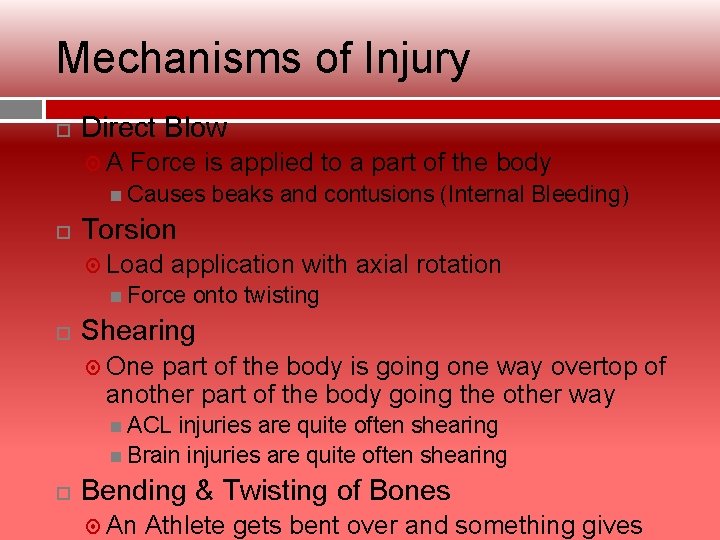 Mechanisms of Injury

Direct Blow

A Force is applied to a part of the body

Causes beaks and contusions (Internal Bleeding)

Torsion

Load application with axial rotation

Force onto twisting

Shearing

One part of the body is going one way overtop of another part of the body going the other way

ACL injuries are quite often shearing

Brain injuries are quite often shearing

Bending & Twisting of Bones

An Athlete gets bent over and something gives